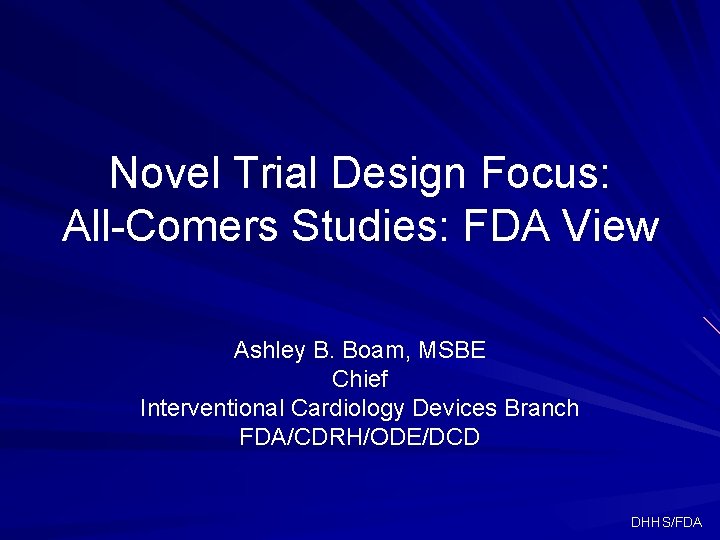 Novel Trial Design Focus: All-Comers Studies: FDA View

Ashley B. Boam, MSBE
Chief
Interventional Cardiology Devices Branch
FDA/CDRH/ODE/DCD

DHHS/FDA